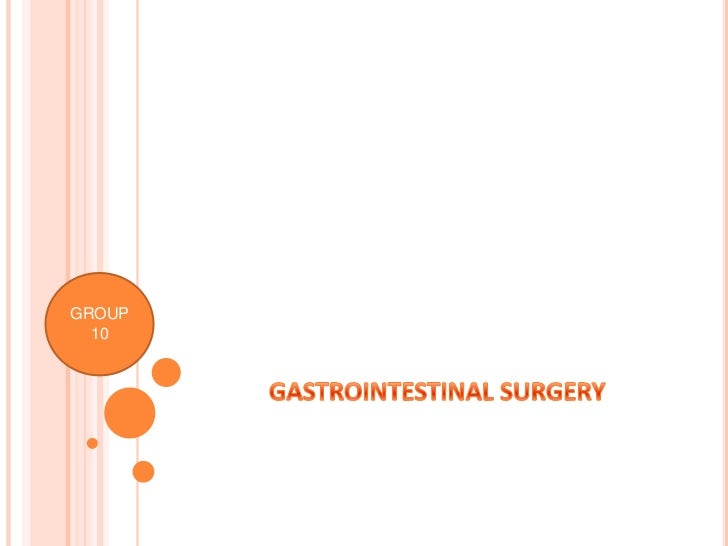 GROUP 10

GASTROINTESTINAL SURGERY